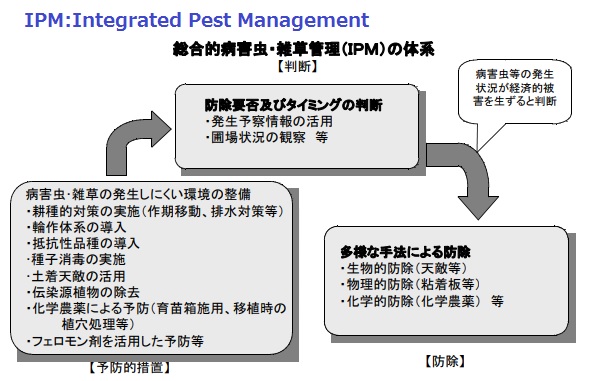 IPM:Integrated Pest Management

総合的病害虫・雑草管理(IPM)の体系

【判断】

防除要否及びタイミングの判断
・発生予察情報の活用
・圃場状況の観察　等

病害虫等の発生状況が経済的被害を生ずると判断

病害虫・雑草の発生しにくい環境の整備
・耕種的対策の実施(作期移動、排水対策等)
・輪作体系の導入
・抵抗性品種の導入
・種子消毒の実施
・土着天敵の活用
・伝染源植物の除去
・化学農薬による予防(育苗箱施用、移植時の植穴処理等)
・フェロモン剤を活用した予防等

【予防的措置】

多様な手法による防除
・生物的防除(天敵等)
・物理的防除(粘着板等)
・化学的防除(化学農薬)　等

【防除】